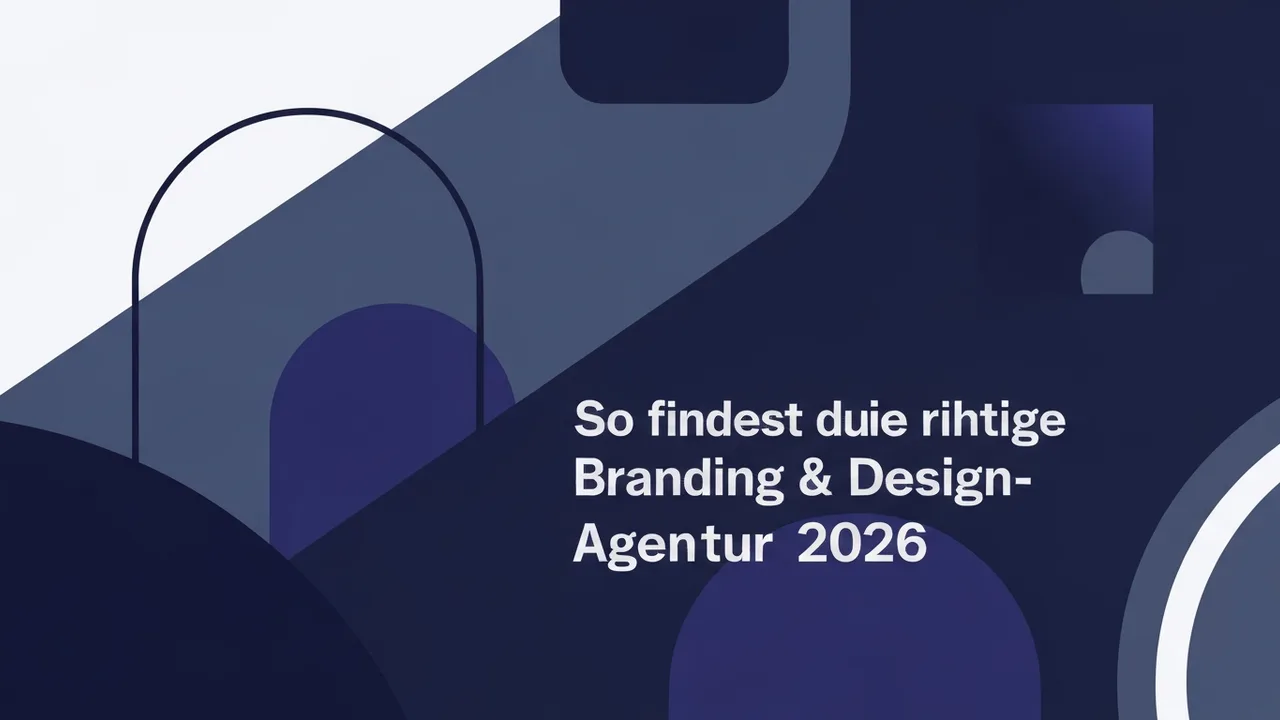 So findest duie rihtige Branding & Design-Agentur 2026